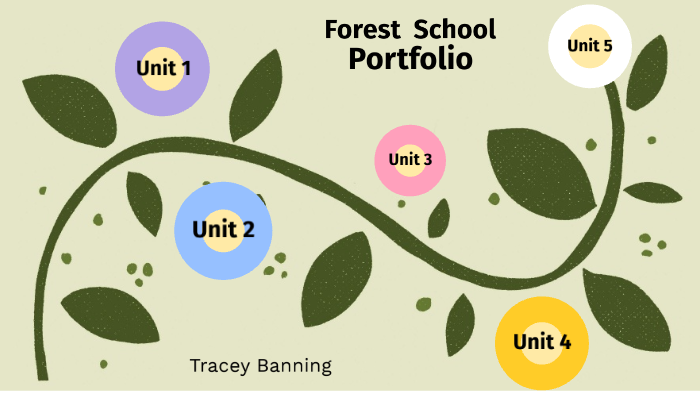 Forest School
Portfolio

Unit 1

Unit 5

Unit 3

Unit 2

Unit 4

Tracey Banning